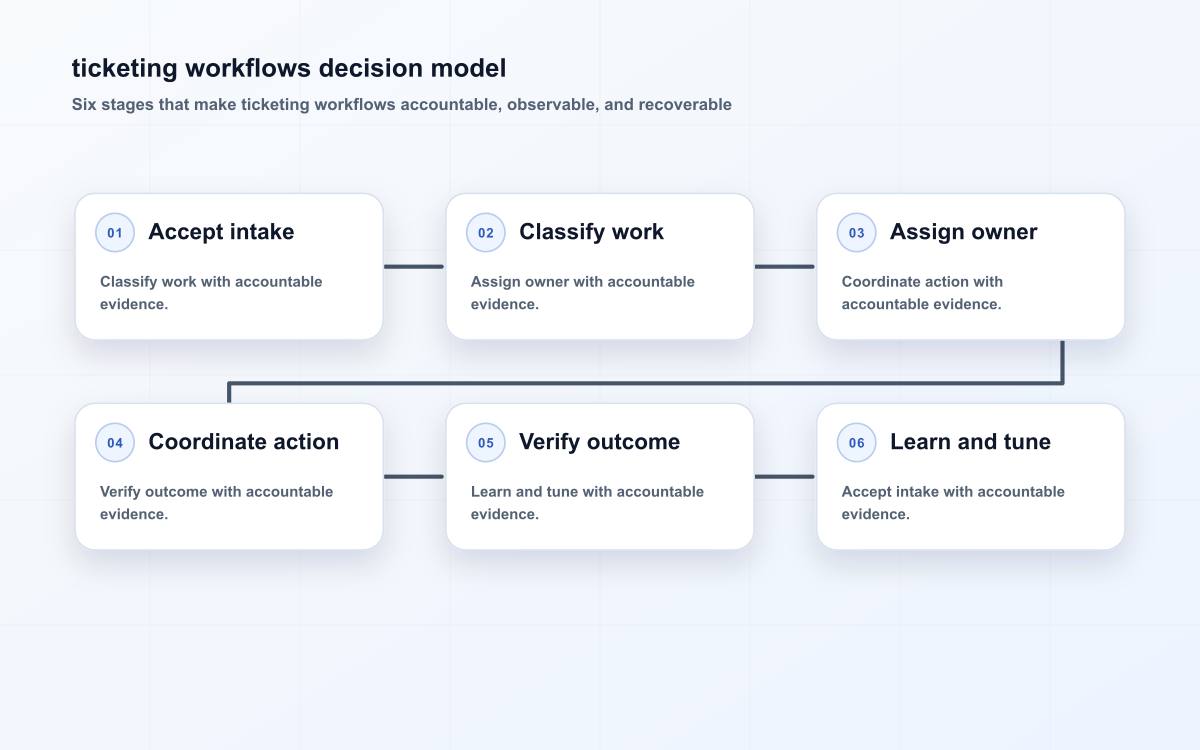 ticketing workflows decision model

Six stages that make ticketing workflows accountable, observable, and recoverable

01 Accept intake

Classify work with accountable evidence.

02 Classify work

Assign owner with accountable evidence.

03 Assign owner

Coordinate action with accountable evidence.

04 Coordinate action

Verify outcome with accountable evidence.

05 Verify outcome

Learn and tune with accountable evidence.

06 Learn and tune

Accept intake with accountable evidence.